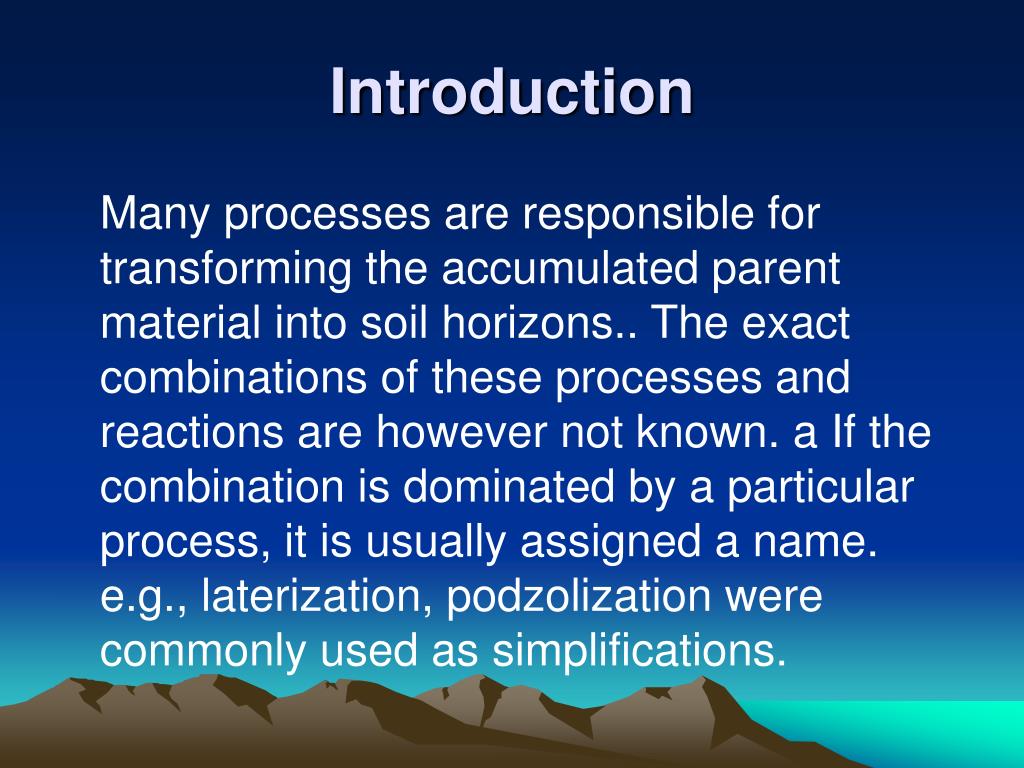 Introduction

Many processes are responsible for transforming the accumulated parent material into soil horizons.. The exact combinations of these processes and reactions are however not known. a If the combination is dominated by a particular process, it is usually assigned a name. e.g., laterization, podzolization were commonly used as simplifications.